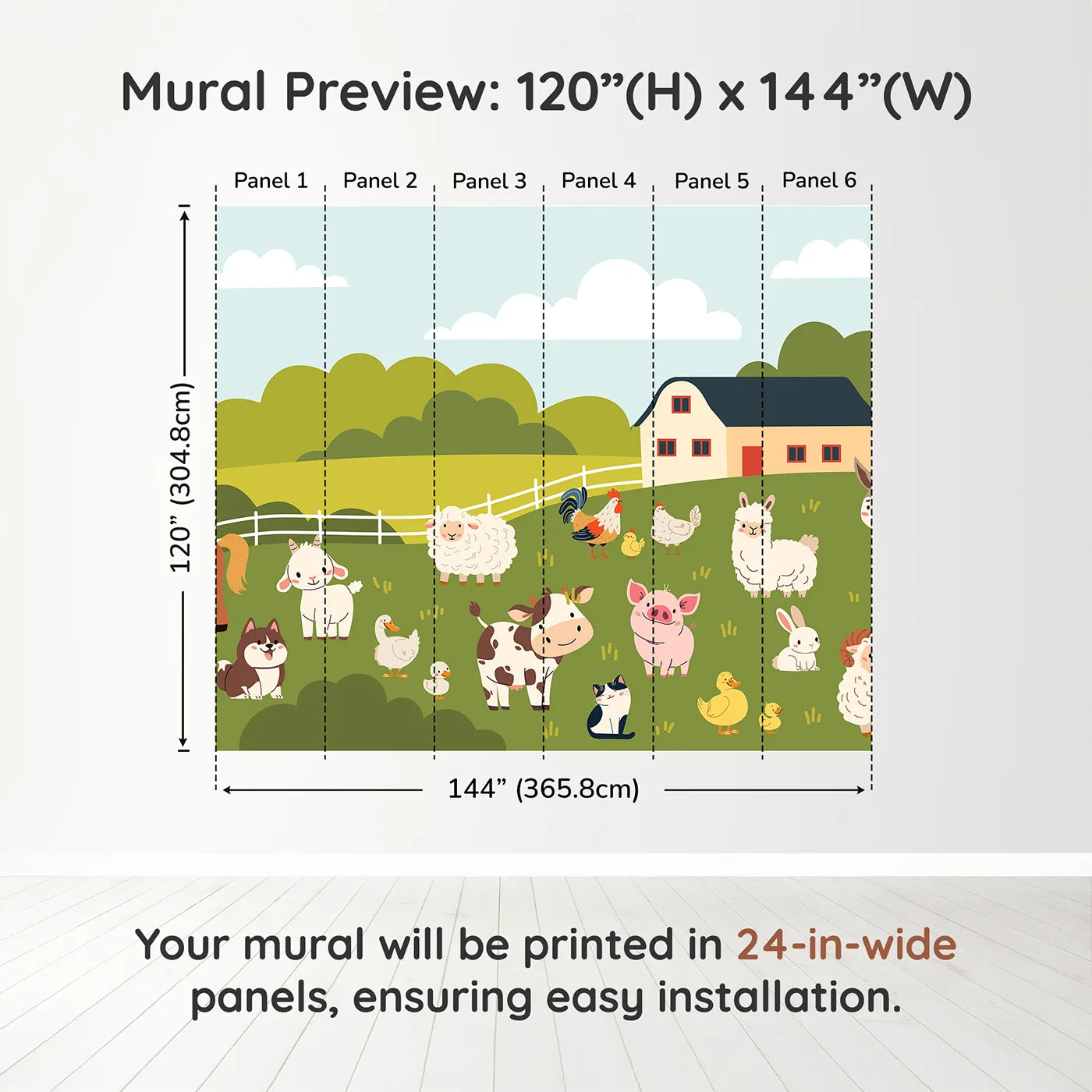 Mural Preview: 120”(H) x 144”(W)

Panel 1
Panel 2
Panel 3
Panel 4
Panel 5
Panel 6

120” (304.8cm)

144” (365.8cm)

Your mural will be printed in 24-in-wide panels, ensuring easy installation.